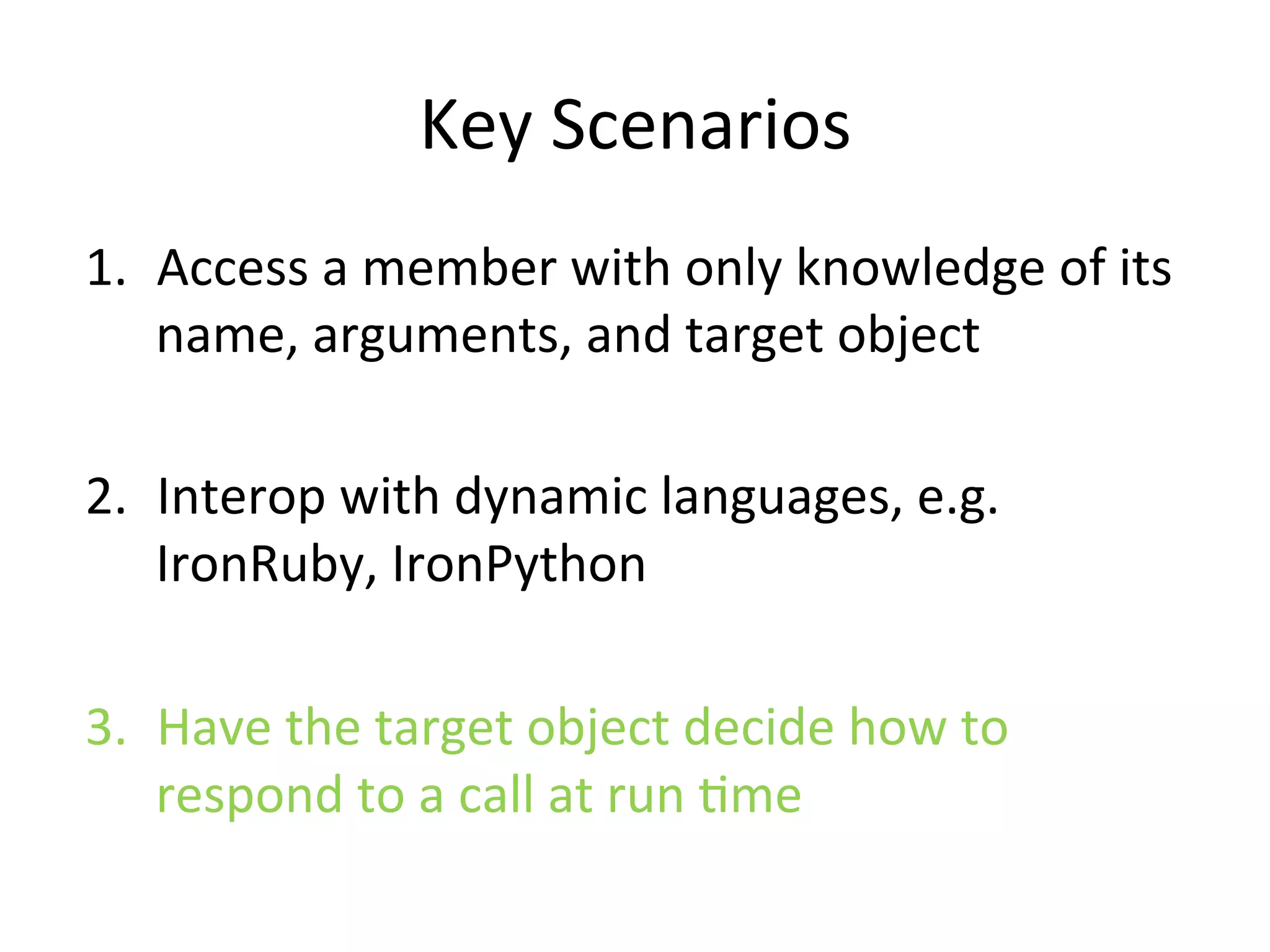 Key Scenarios

1. Access a member with only knowledge of its name, arguments, and target object

2. Interop with dynamic languages, e.g. IronRuby, IronPython

3. Have the target object decide how to respond to a call at run time